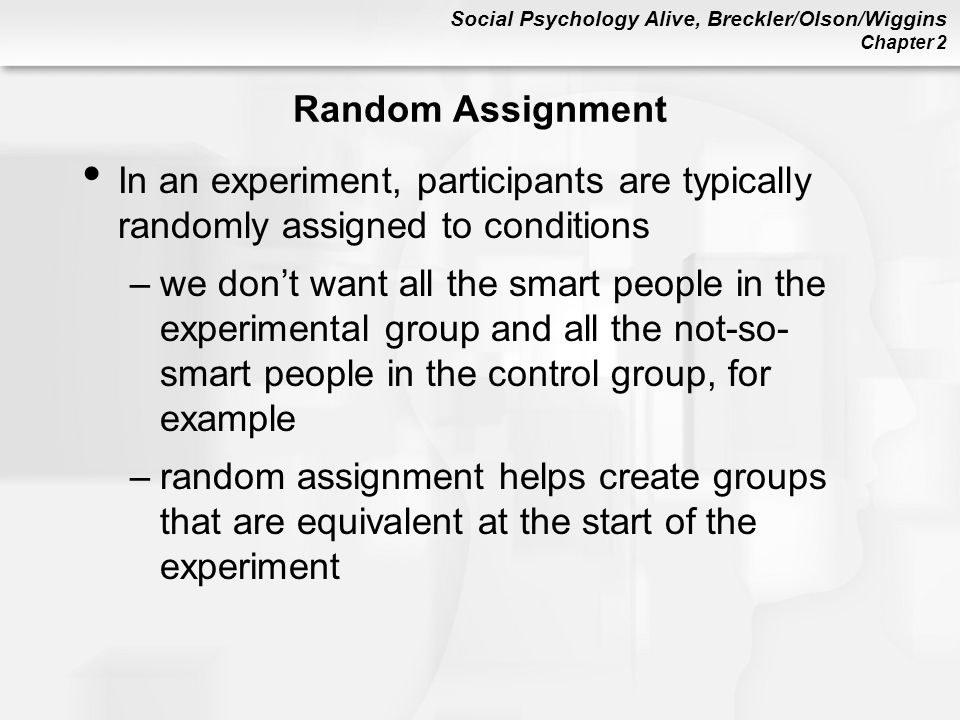 Social Psychology Alive, Breckler/Olson/Wiggins
Chapter 2

Random Assignment

• In an experiment, participants are typically randomly assigned to conditions

– we don’t want all the smart people in the experimental group and all the not-so-smart people in the control group, for example

– random assignment helps create groups that are equivalent at the start of the experiment